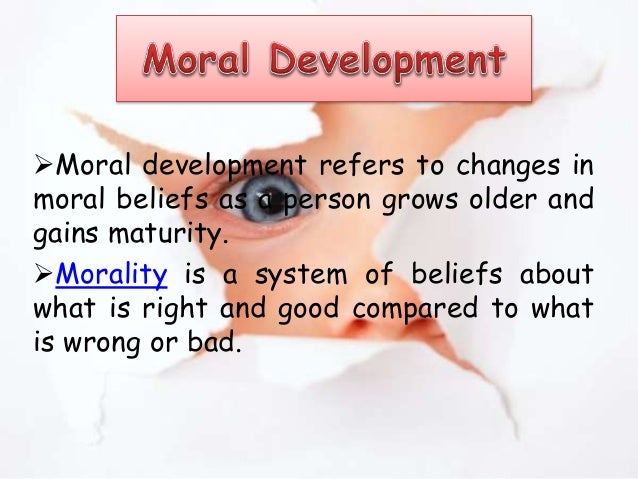 Moral Development

➢Moral development refers to changes in moral beliefs as a person grows older and gains maturity.

➢Morality is a system of beliefs about what is right and good compared to what is wrong or bad.